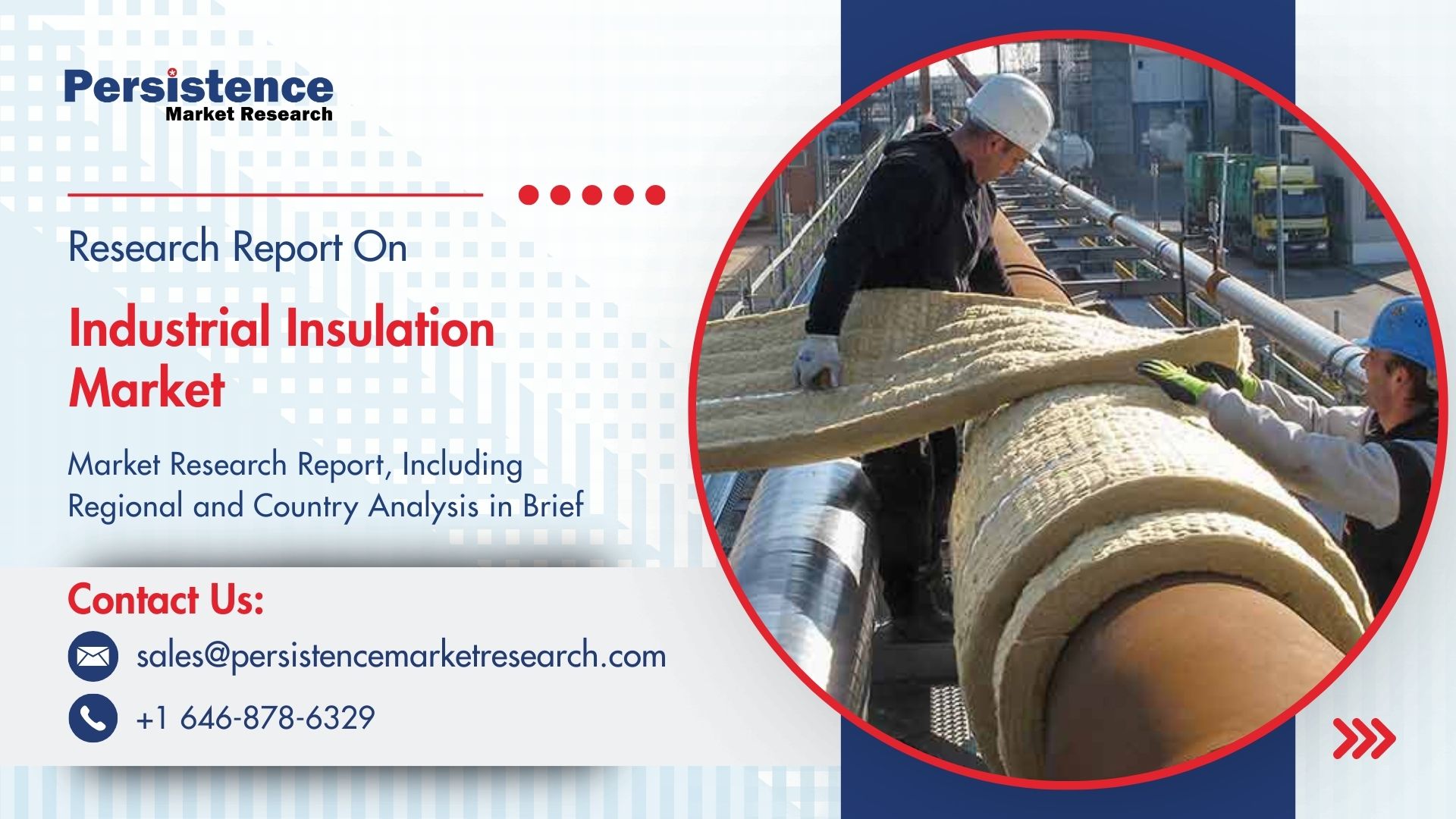 Persistence
Market Research

Research Report On

Industrial Insulation Market

Market Research Report, Including Regional and Country Analysis in Brief

Contact Us:

sales@persistencemarketresearch.com

+1 646-878-6329